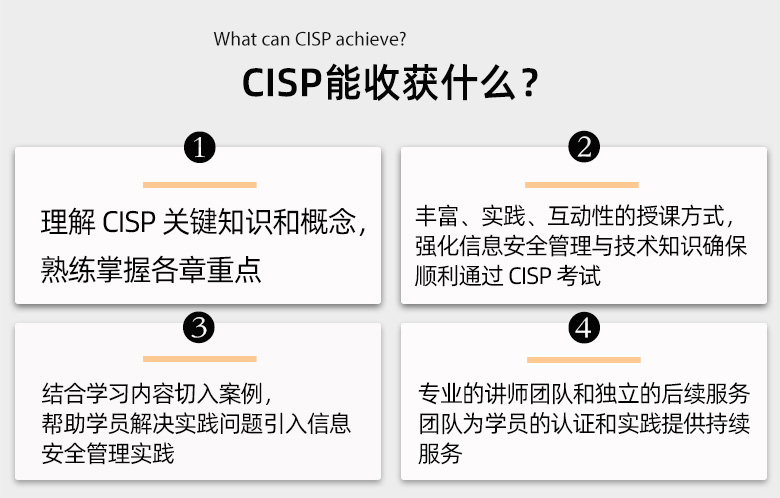 What can CISP achieve?

CISP能收获什么？

1

理解 CISP 关键知识和概念，熟练掌握各章重点

2

丰富、实践、互动性的授课方式，强化信息安全管理与技术知识确保顺利通过 CISP 考试

3

结合学习内容切入案例，帮助学员解决实践问题引入信息安全管理实践

4

专业的讲师团队和独立的后续服务团队为学员的认证和实践提供持续服务